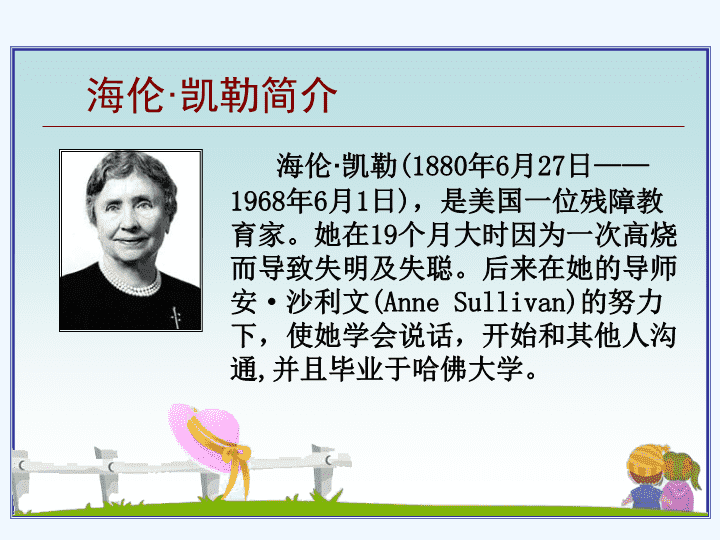 海伦·凯勒简介

海伦·凯勒(1880年6月27日——1968年6月1日)，是美国一位残障教育家。她在19个月大时因为一次高烧而导致失明及失聪。后来在她的导师安·沙利文(Anne Sullivan)的努力下，使她学会说话，开始和其他人沟通,并且毕业于哈佛大学。